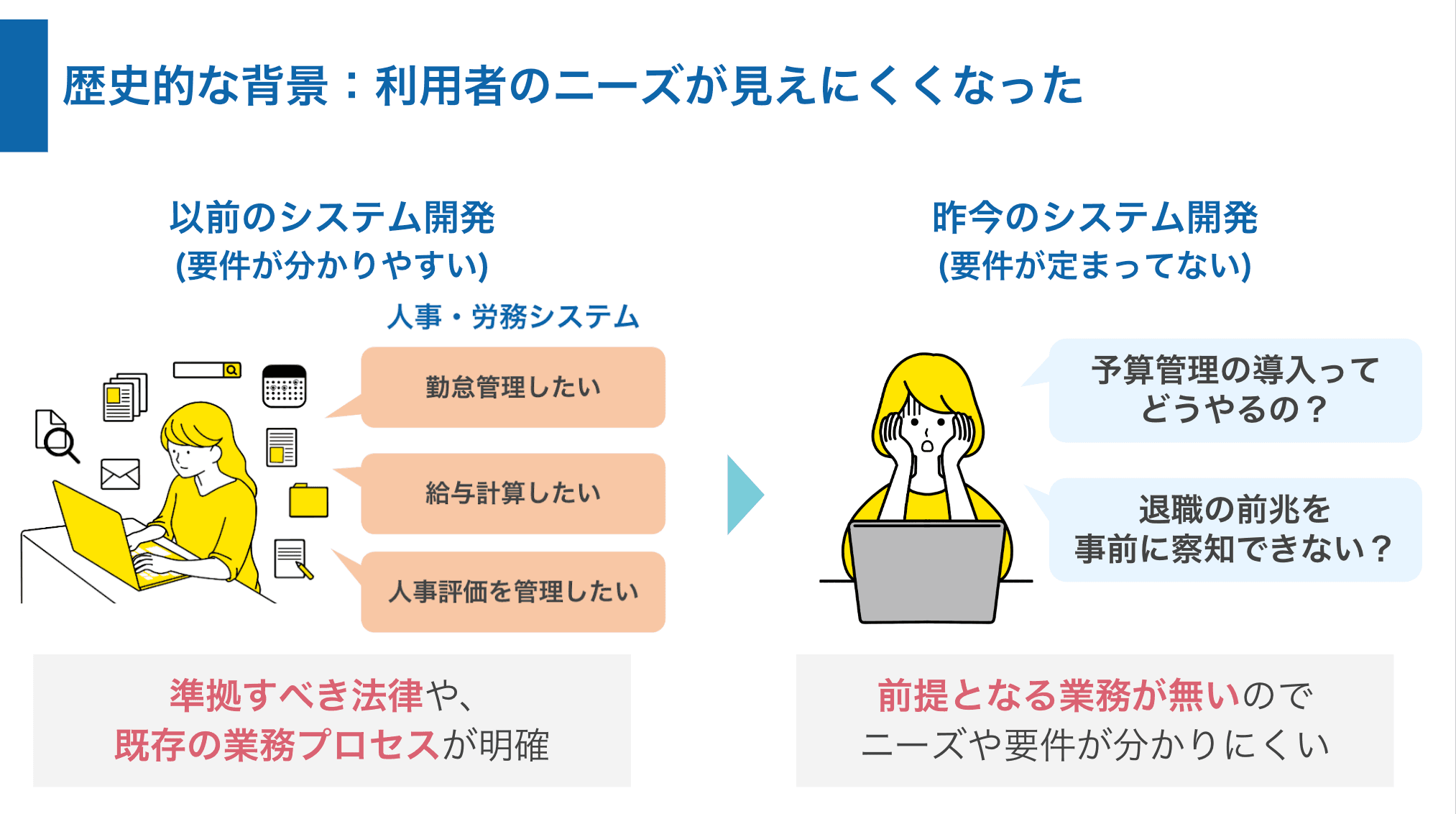 歴史的な背景：利用者のニーズが見えにくくなった

以前のシステム開発
(要件が分かりやすい)

人事・労務システム

勤怠管理したい

給与計算したい

人事評価を管理したい

準拠すべき法律や、
既存の業務プロセスが明確

昨今のシステム開発
(要件が定まってない)

予算管理の導入って
どうやるの？

退職の前兆を
事前に察知できない？

前提となる業務が無いので
ニーズや要件が分かりにくい